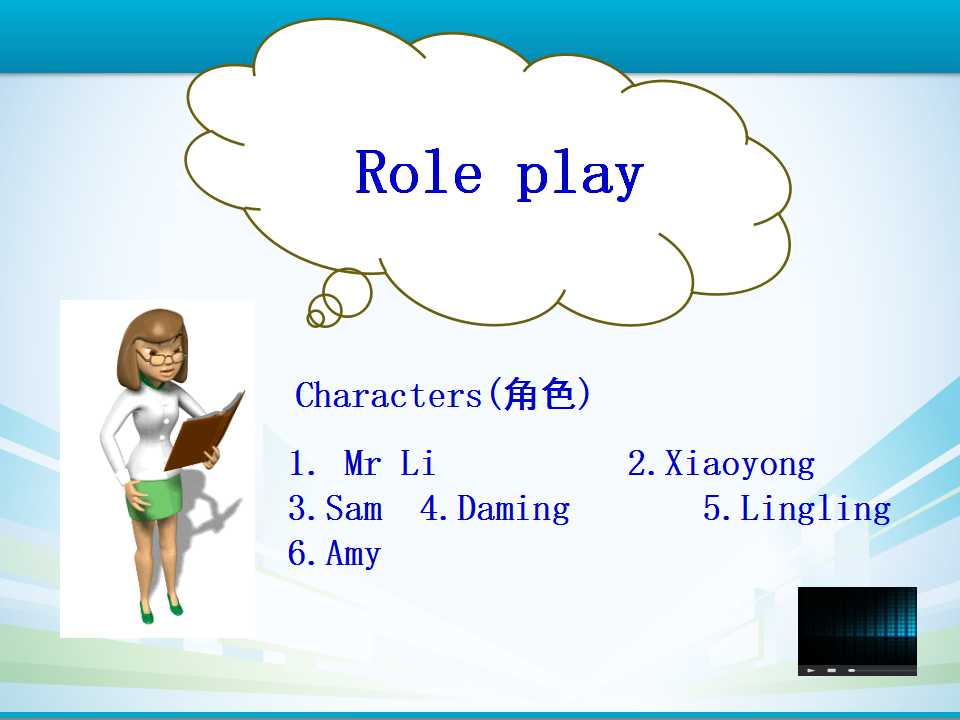 Role play

Characters(角色)

1. Mr Li 2.Xiaoyong
3.Sam 4.Daming 5.Lingling
6.Amy